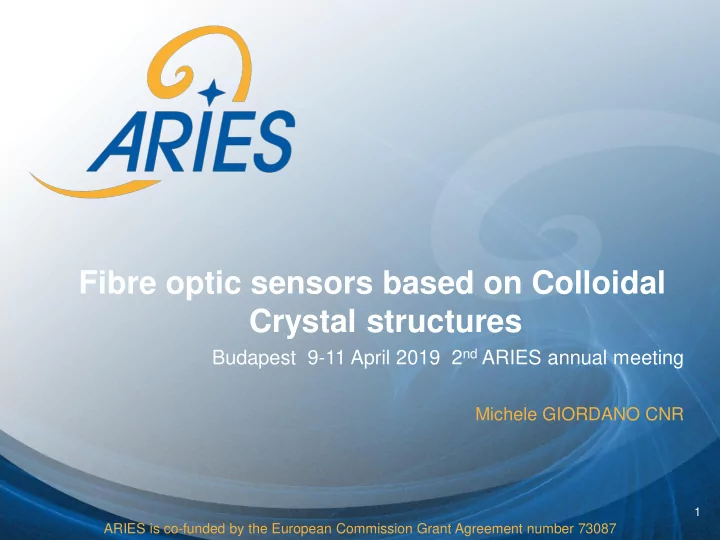 ARIES

Fibre optic sensors based on Colloidal Crystal structures

Budapest 9-11 April 2019 2$^{nd}$ ARIES annual meeting

Michele GIORDANO CNR

1

ARIES is co-funded by the European Commission Grant Agreement number 73087